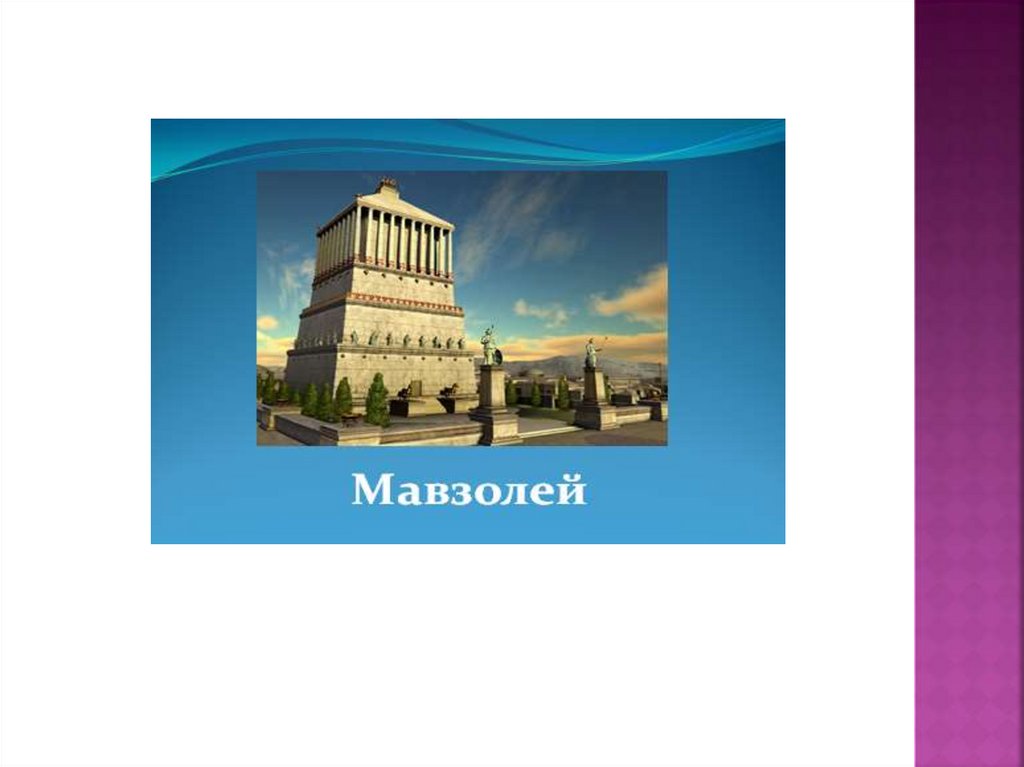 Мавзолей